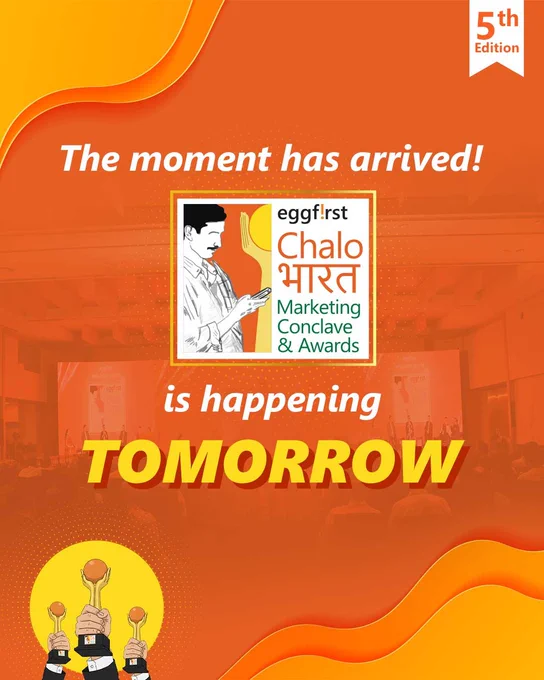 5th Edition

The moment has arrived!

eggf!rst
Chalo
भारत
Marketing Conclave & Awards

is happening

TOMORROW